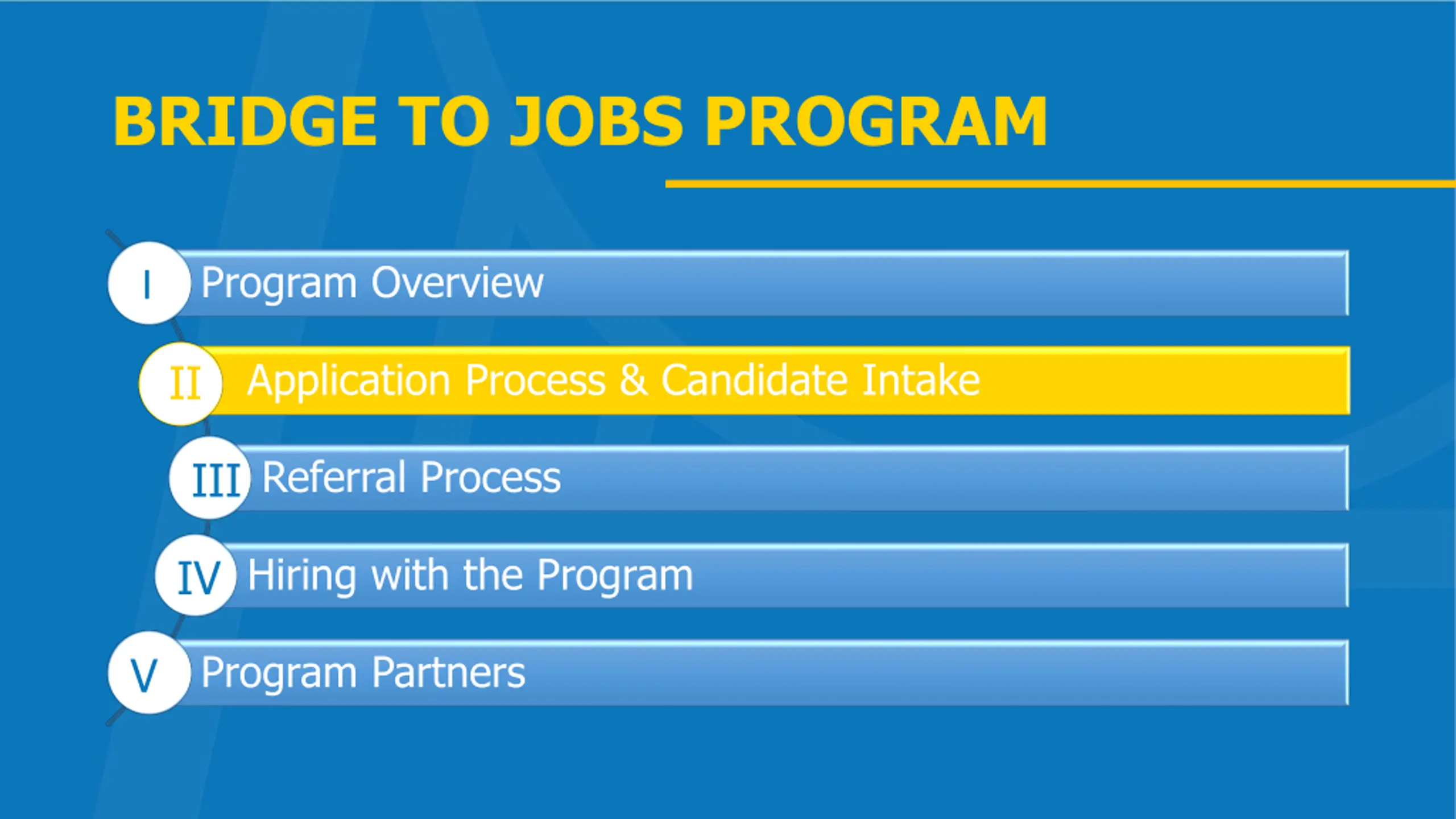 BRIDGE TO JOBS PROGRAM

I Program Overview

II Application Process & Candidate Intake

III Referral Process

IV Hiring with the Program

V Program Partners